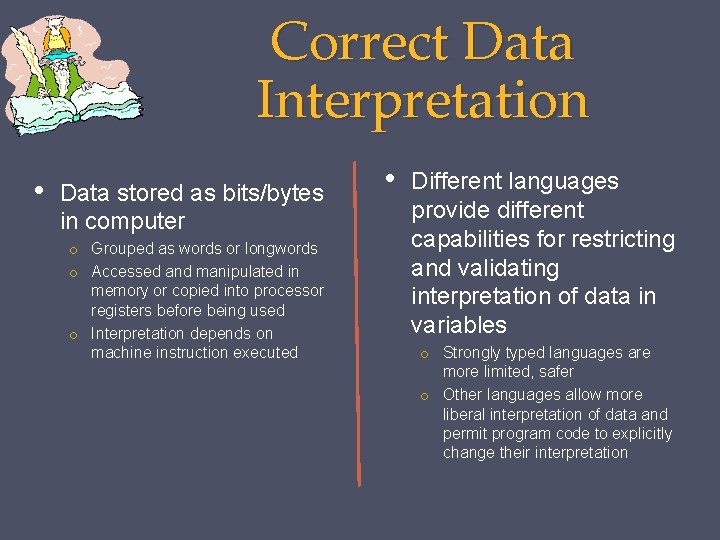 Correct Data Interpretation

• Data stored as bits/bytes in computer
  o Grouped as words or longwords
  o Accessed and manipulated in memory or copied into processor registers before being used
  o Interpretation depends on machine instruction executed

• Different languages provide different capabilities for restricting and validating interpretation of data in variables
  o Strongly typed languages are more limited, safer
  o Other languages allow more liberal interpretation of data and permit program code to explicitly change their interpretation